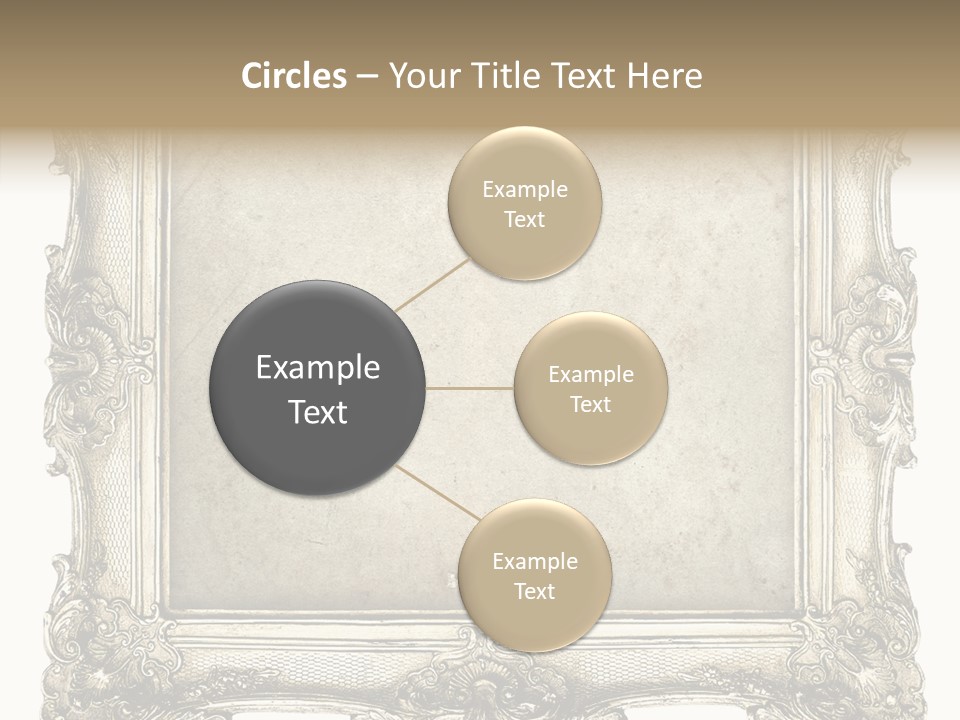 Circles – Your Title Text Here

Example Text

Example Text

Example Text

Example Text